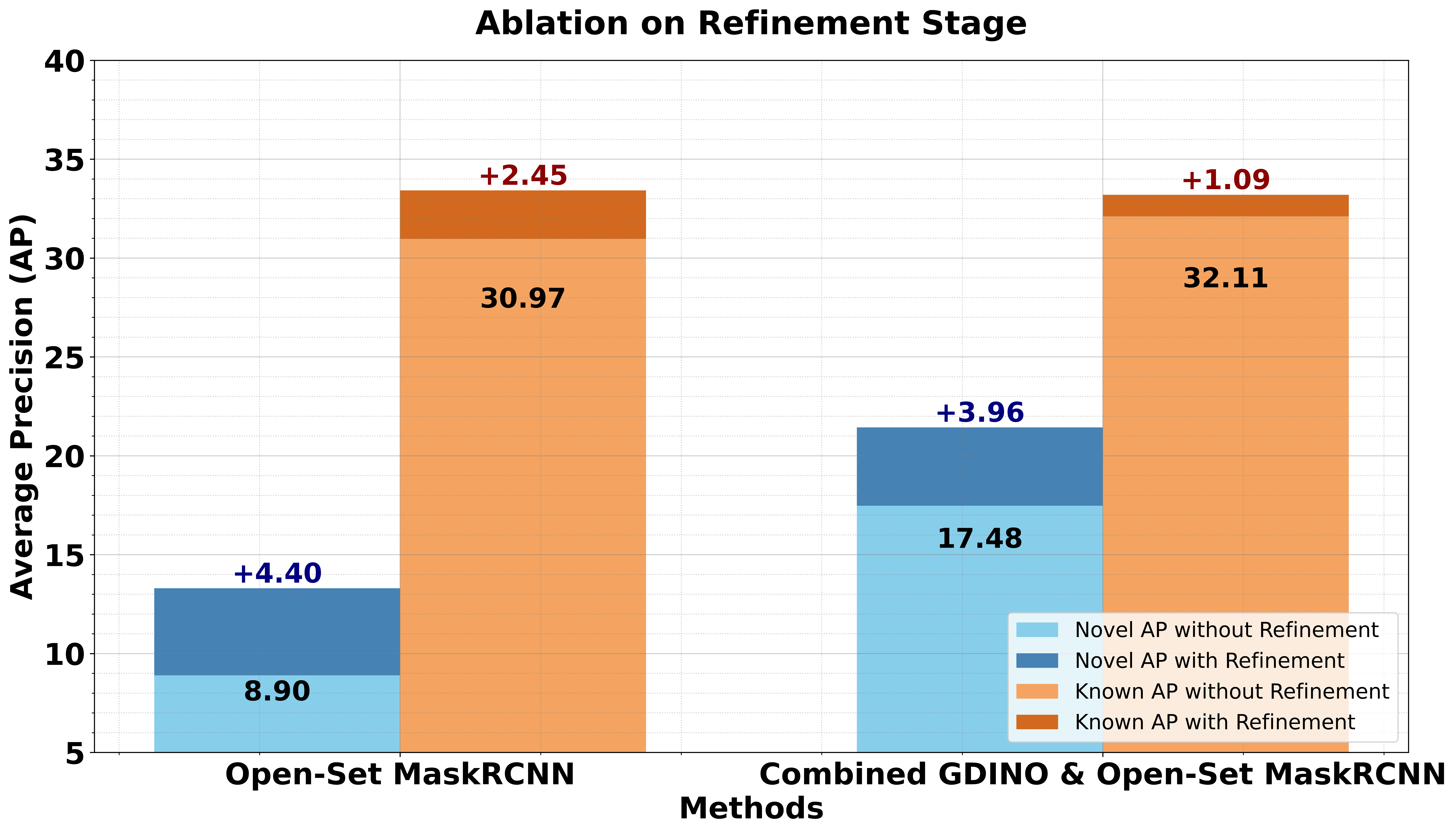 Ablation on Refinement Stage

Average Precision (AP)

40
35
30
25
20
15
10
5

+4.40
8.90
+2.45
30.97
+3.96
17.48
+1.09
32.11

Novel AP without Refinement
Novel AP with Refinement
Known AP without Refinement
Known AP with Refinement

Open-Set MaskRCNN
Combined GDINO & Open-Set MaskRCNN
Methods